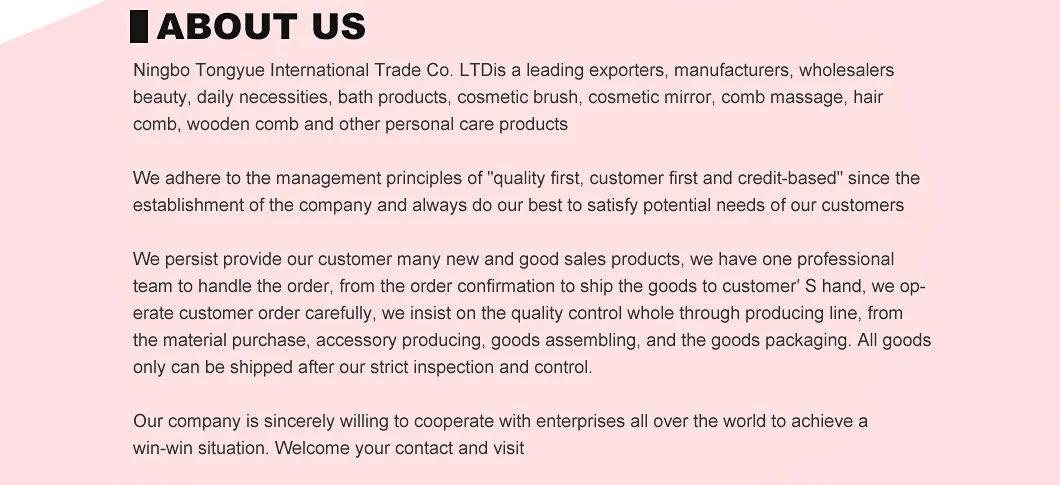 ABOUT US

Ningbo Tongyue International Trade Co. LTDis a leading exporters, manufacturers, wholesalers beauty, daily necessities, bath products, cosmetic brush, cosmetic mirror, comb massage, hair comb, wooden comb and other personal care products

We adhere to the management principles of "quality first, customer first and credit-based" since the establishment of the company and always do our best to satisfy potential needs of our customers

We persist provide our customer many new and good sales products, we have one professional team to handle the order, from the order confirmation to ship the goods to customer' S hand, we operate customer order carefully, we insist on the quality control whole through producing line, from the material purchase, accessory producing, goods assembling, and the goods packaging. All goods only can be shipped after our strict inspection and control.

Our company is sincerely willing to cooperate with enterprises all over the world to achieve a win-win situation. Welcome your contact and visit